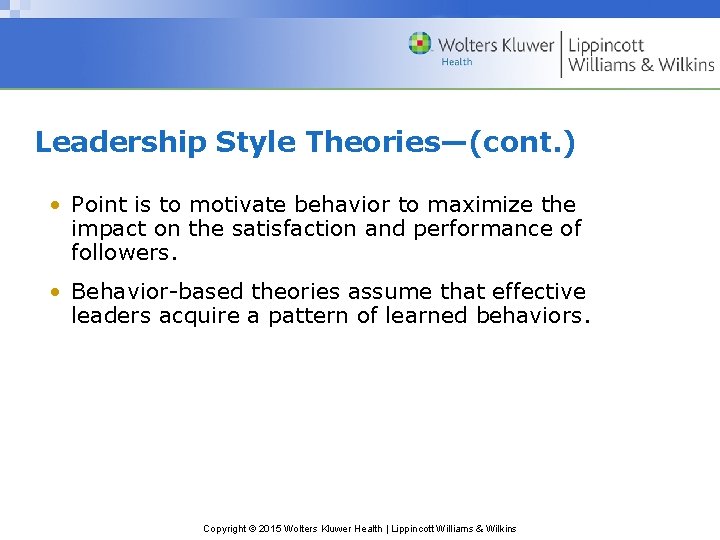 Wolters Kluwer
Health
Lippincott
Williams & Wilkins

Leadership Style Theories—(cont.)

• Point is to motivate behavior to maximize the impact on the satisfaction and performance of followers.

• Behavior-based theories assume that effective leaders acquire a pattern of learned behaviors.

Copyright © 2015 Wolters Kluwer Health | Lippincott Williams & Wilkins